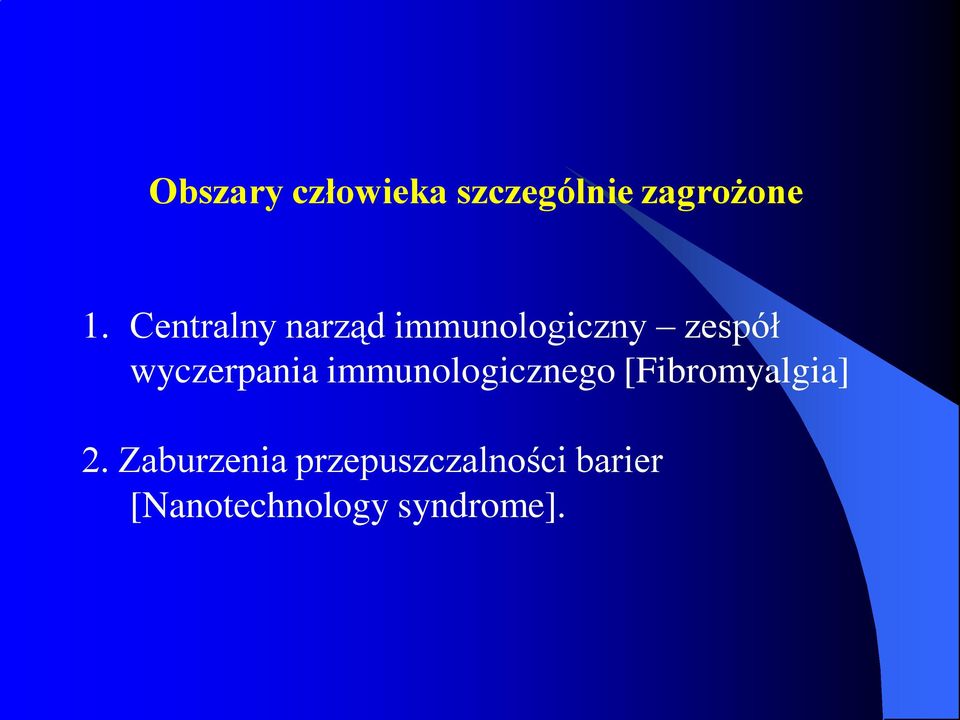 Obszary człowieka szczególnie zagrożone

1. Centralny narząd immunologiczny – zespół wyczerpania immunologicznego [Fibromyalgia]

2. Zaburzenia przepuszczalności barier [Nanotechnology syndrome].